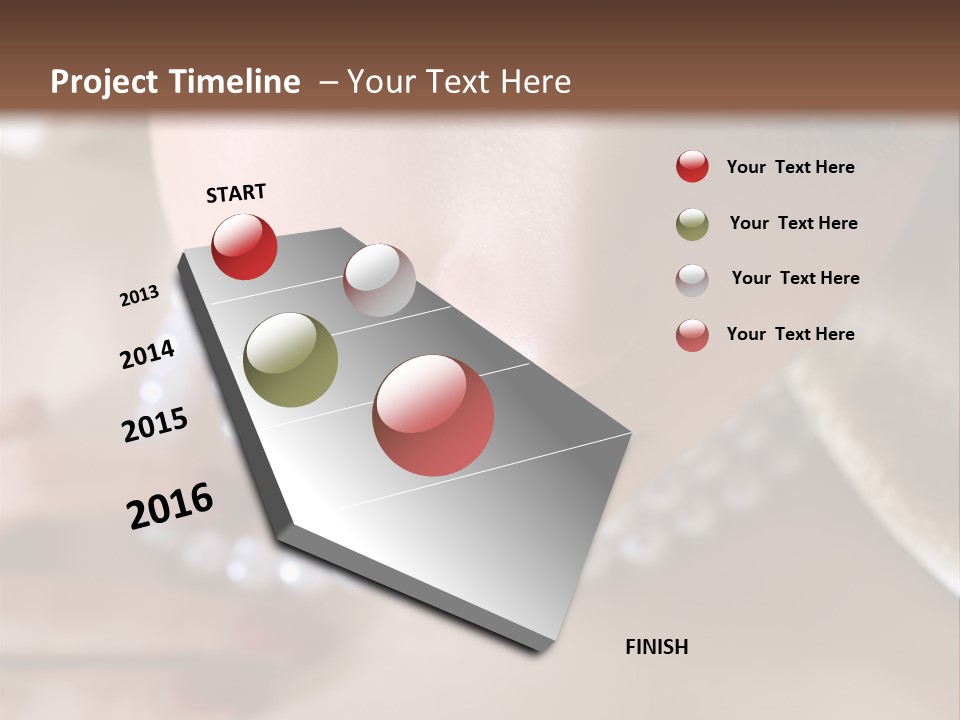 Project Timeline – Your Text Here

START

2013

2014

2015

2016

FINISH

Your Text Here

Your Text Here

Your Text Here

Your Text Here